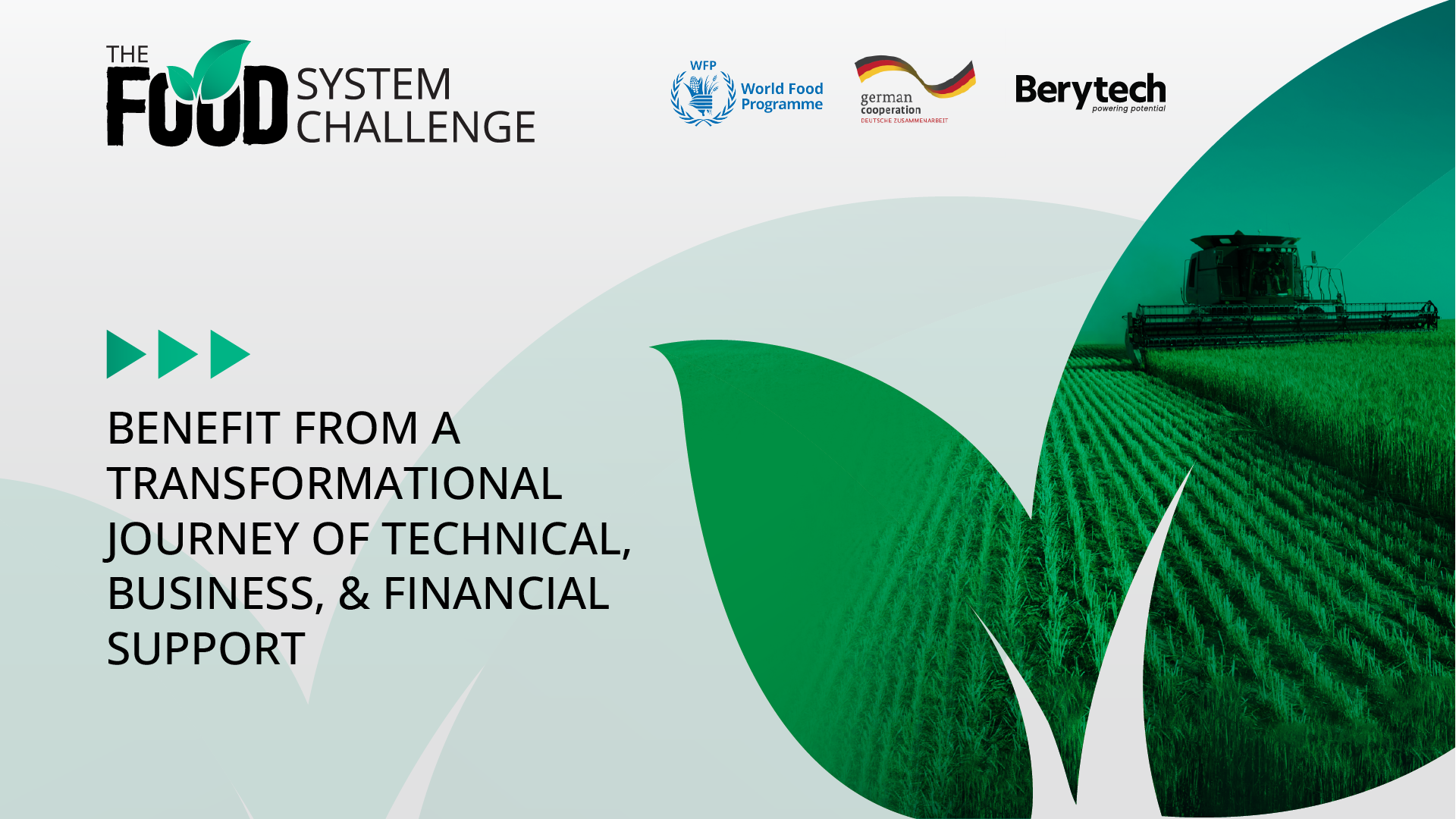 THE FOOD SYSTEM CHALLENGE

WFP World Food Programme

german cooperation
DEUTSCHE ZUSAMMENARBEIT

Berytech
powering potential

BENEFIT FROM A TRANSFORMATIONAL JOURNEY OF TECHNICAL, BUSINESS, & FINANCIAL SUPPORT